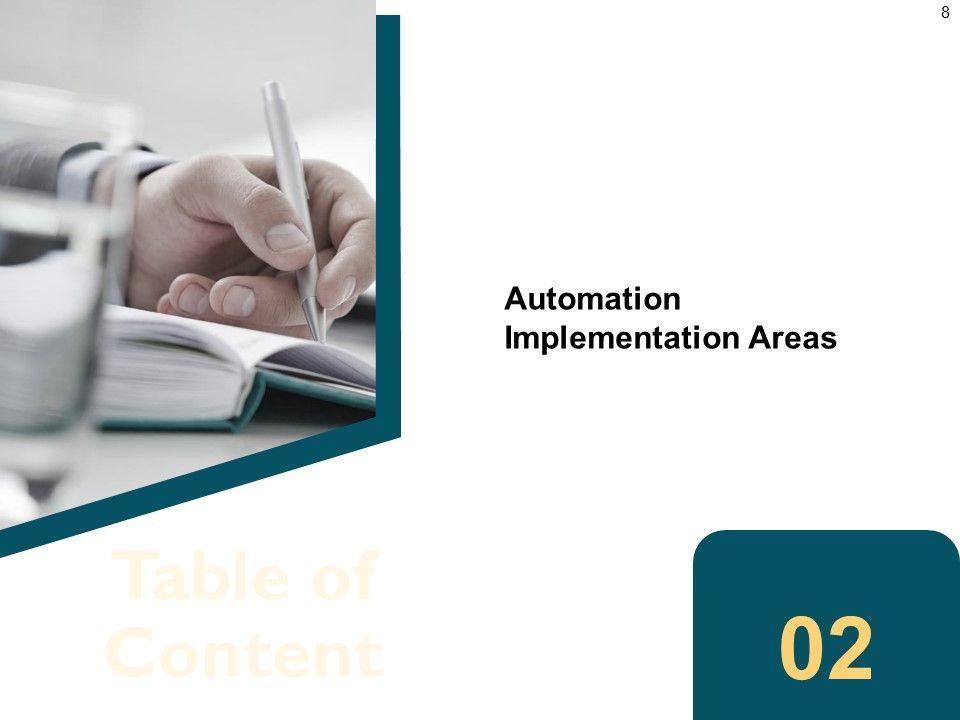 8

Automation Implementation Areas

Table of Content

02